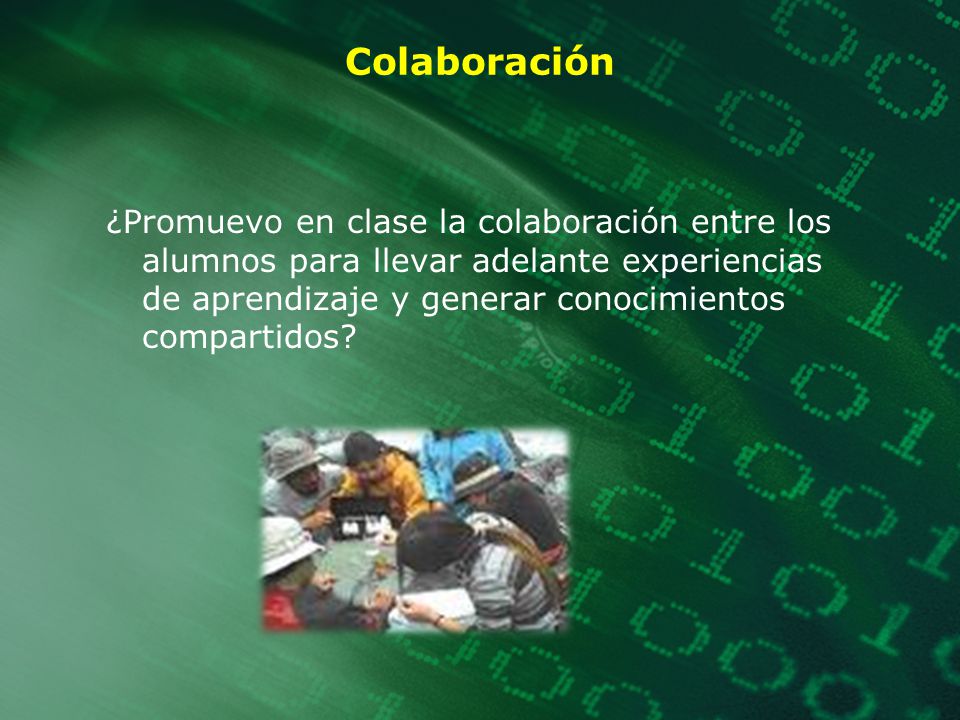 Colaboración

¿Promuevo en clase la colaboración entre los alumnos para llevar adelante experiencias de aprendizaje y generar conocimientos compartidos?